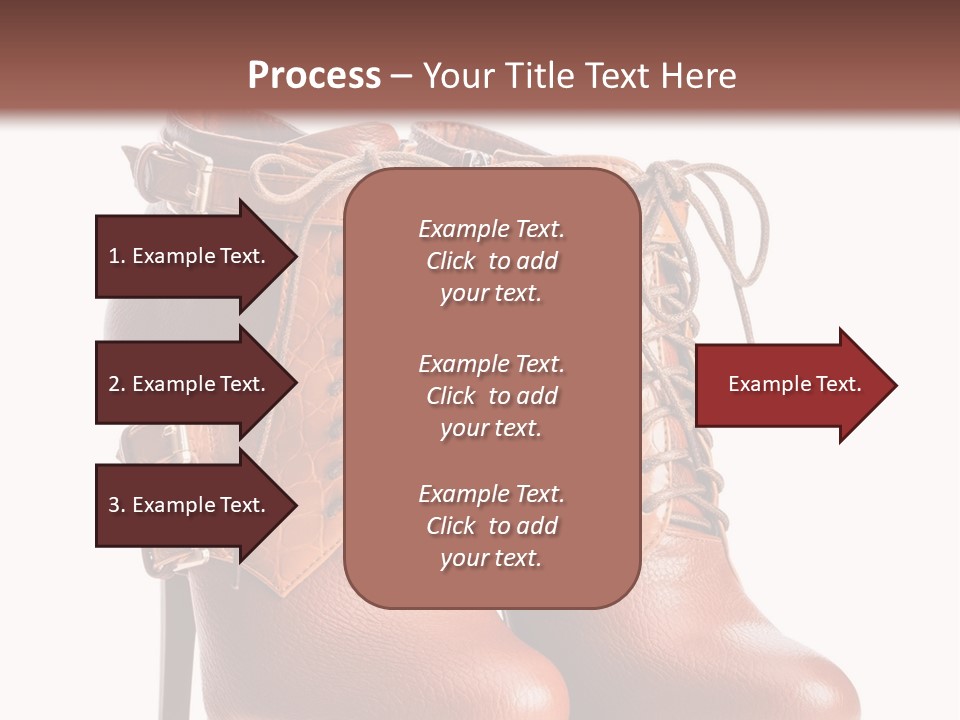 Process – Your Title Text Here

1. Example Text.

2. Example Text.

3. Example Text.

Example Text. Click to add your text.

Example Text. Click to add your text.

Example Text. Click to add your text.

Example Text.